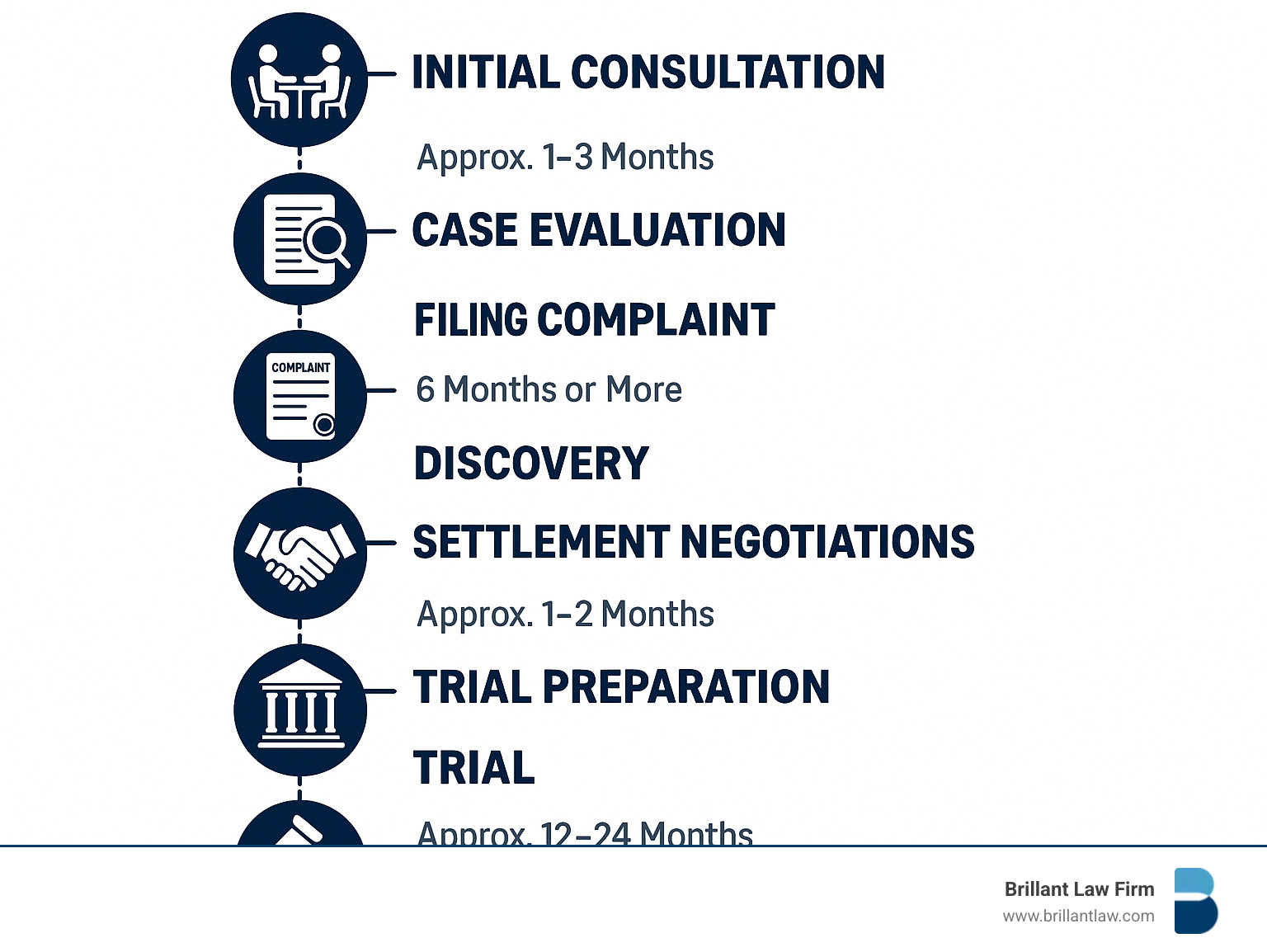 INITIAL CONSULTATION

Approx. 1–3 Months

CASE EVALUATION

FILING COMPLAINT

COMPLAINT

6 Months or More

DISCOVERY

SETTLEMENT NEGOTIATIONS

Approx. 1–2 Months

TRIAL PREPARATION

TRIAL

Approx. 12–24 Months

Brillant Law Firm
www.brillantlaw.com